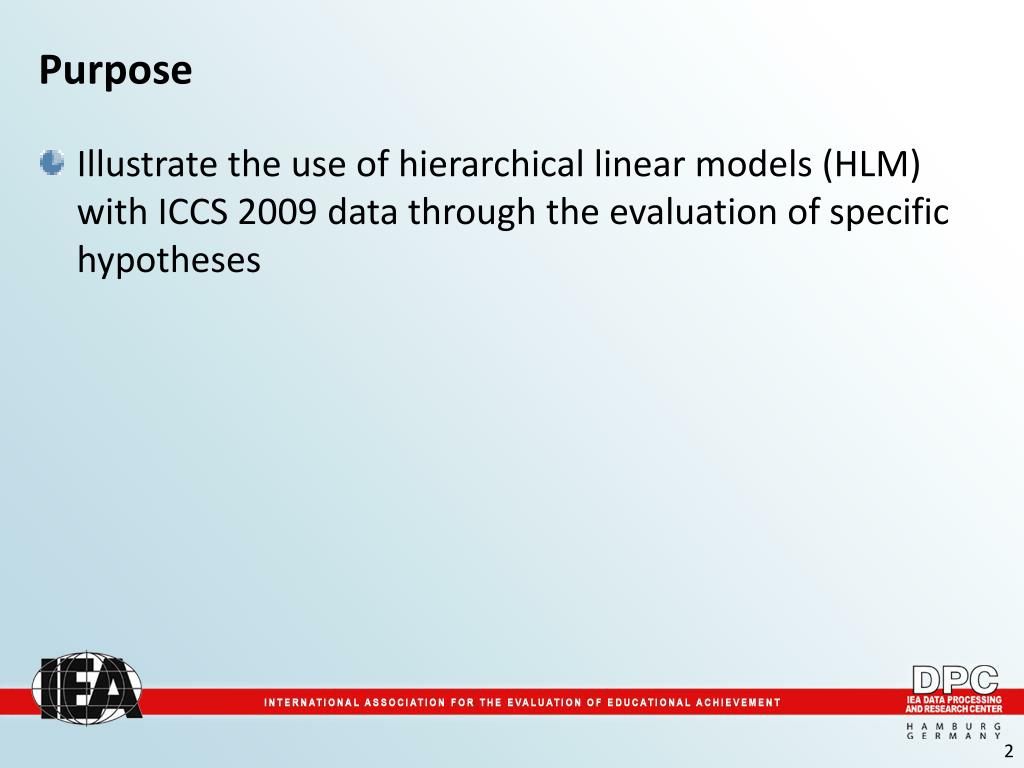 Purpose

Illustrate the use of hierarchical linear models (HLM) with ICCS 2009 data through the evaluation of specific hypotheses

IEA

INTERNATIONAL ASSOCIATION FOR THE EVALUATION OF EDUCATIONAL ACHIEVEMENT

DPC
IEA DATA PROCESSING AND RESEARCH CENTER
HAMBURG
GERMANY

2